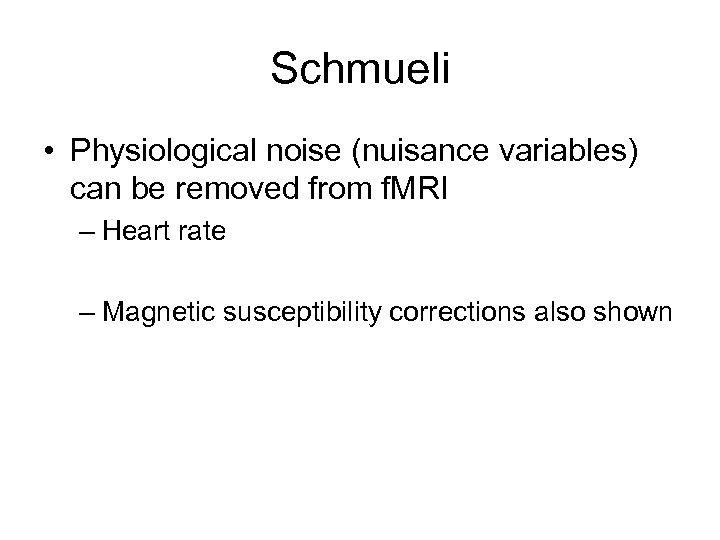 Schmueli

• Physiological noise (nuisance variables) can be removed from fMRI
 – Heart rate

 – Magnetic susceptibility corrections also shown